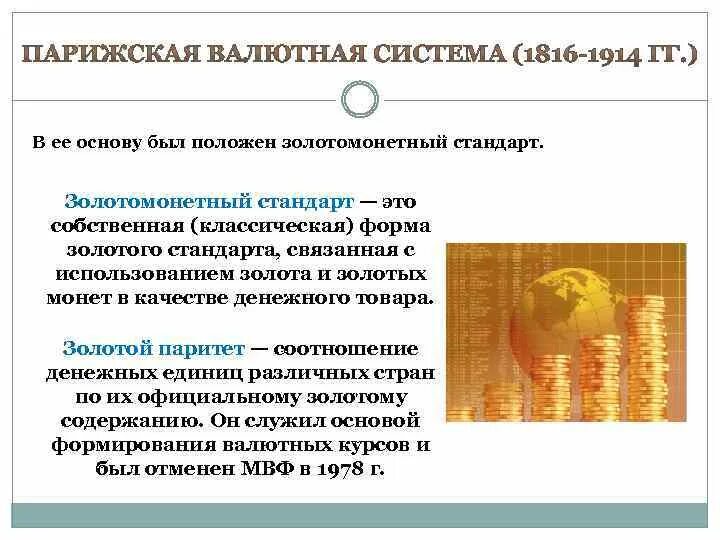 ПАРИЖСКАЯ ВАЛЮТНАЯ СИСТЕМА (1816-1914 ГГ.)

В ее основу был положен золотомонетный стандарт.

Золотомонетный стандарт — это собственная (классическая) форма золотого стандарта, связанная с использованием золота и золотых монет в качестве денежного товара.

Золотой паритет — соотношение денежных единиц различных стран по их официальному золотому содержанию. Он служил основой формирования валютных курсов и был отменен МВФ в 1978 г.